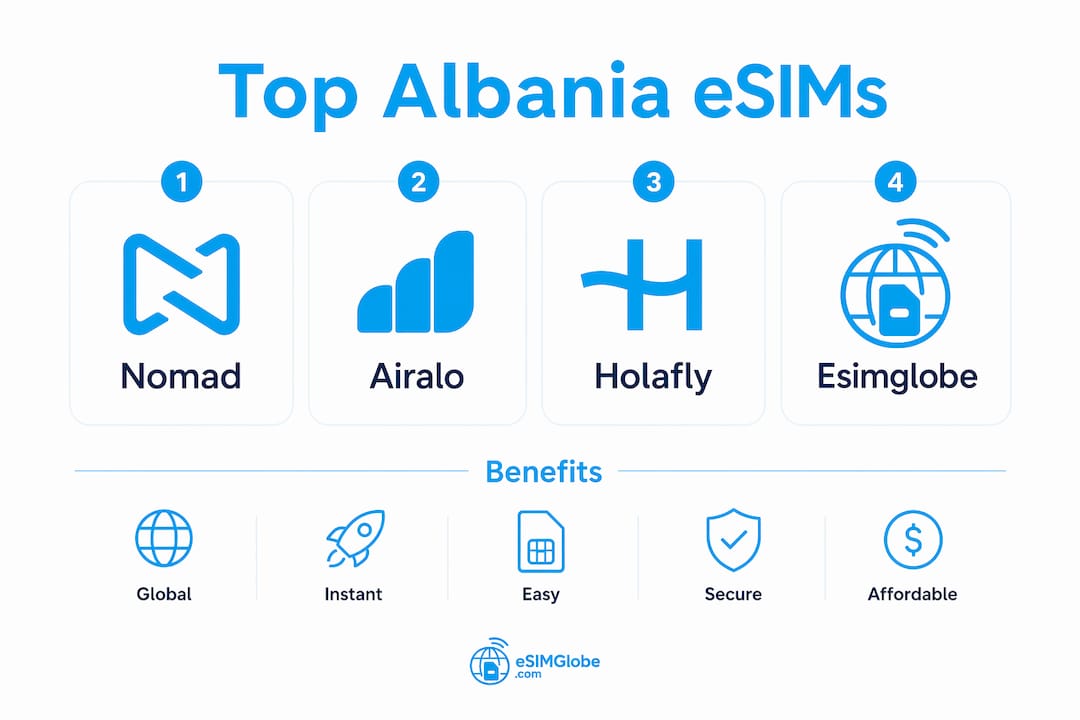 Top Albania eSIMs

1
Nomad

2
Airalo

3
Holafly

4
Esimglobe

Benefits

Global

Instant

Easy

Secure

Affordable

eSIMGlobe
.com